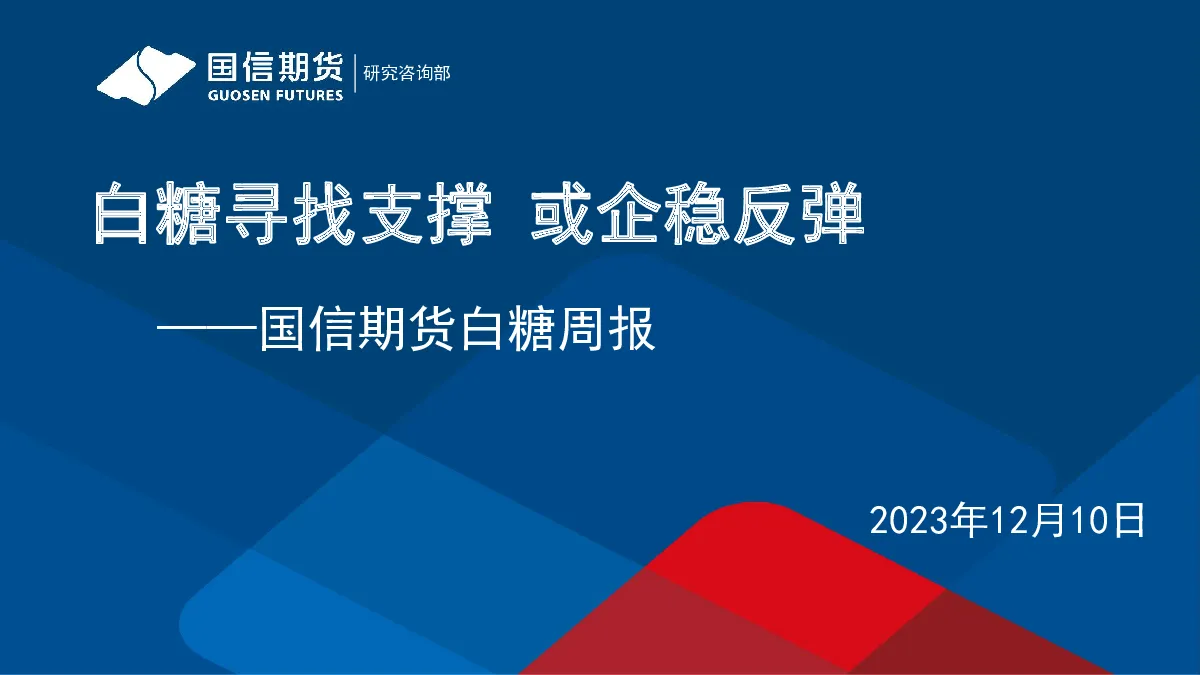 国信期货
GUOSEN FUTURES
研究咨询部

白糖寻找支撑 或企稳反弹

——国信期货白糖周报

2023年12月10日